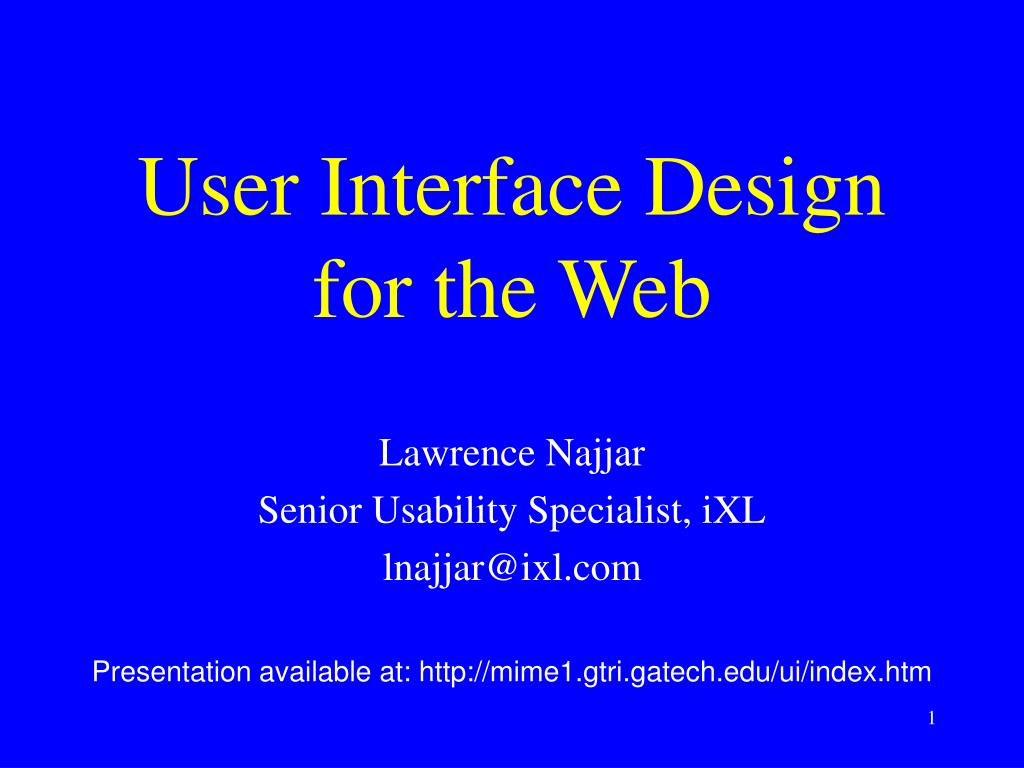 User Interface Design for the Web

Lawrence Najjar
Senior Usability Specialist, iXL
lnajjar@ixl.com

Presentation available at: http://mime1.gtri.gatech.edu/ui/index.htm

1